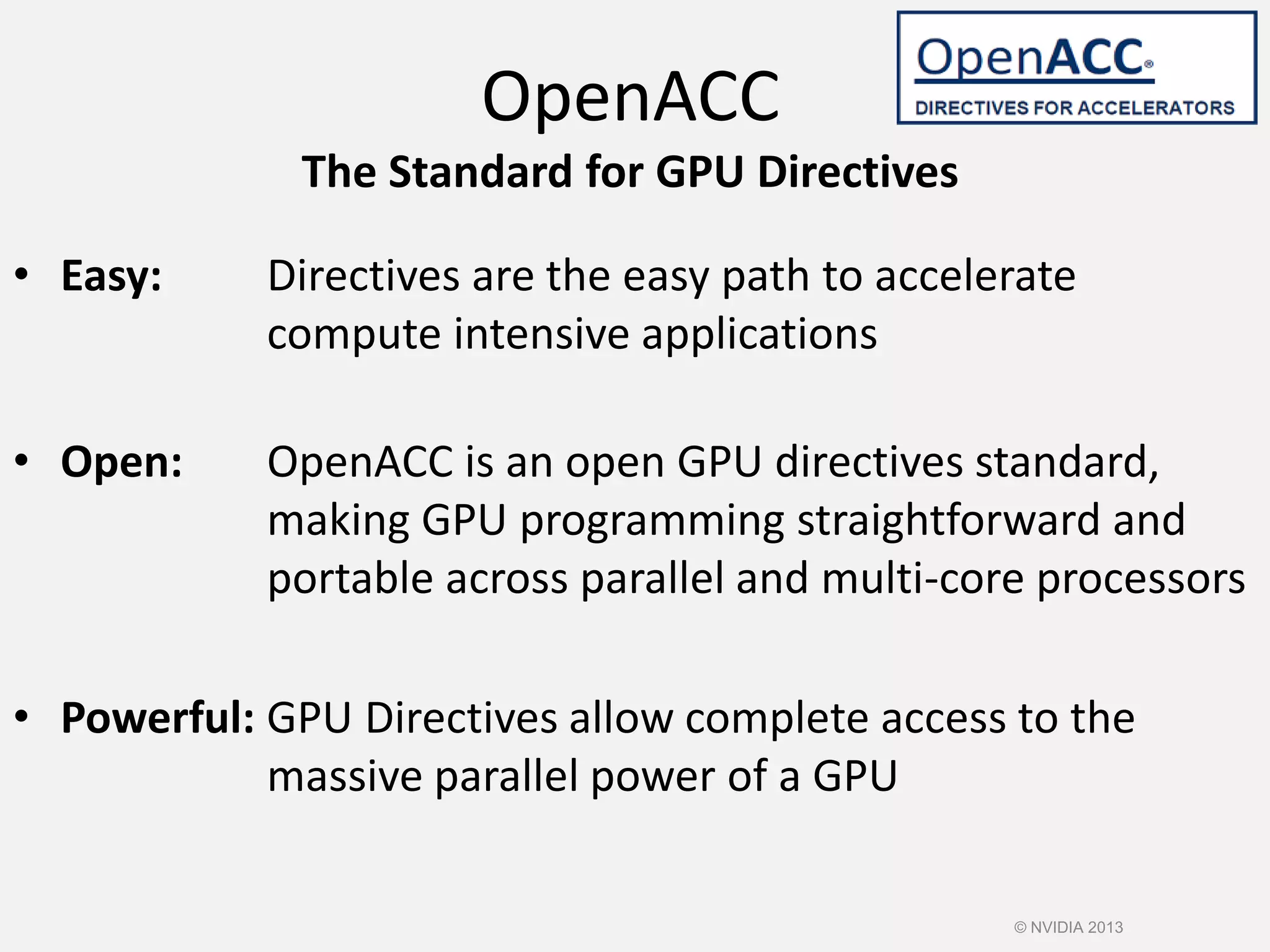 OpenACC

OpenACC®
DIRECTIVES FOR ACCELERATORS

The Standard for GPU Directives

• Easy: Directives are the easy path to accelerate compute intensive applications

• Open: OpenACC is an open GPU directives standard, making GPU programming straightforward and portable across parallel and multi-core processors

• Powerful: GPU Directives allow complete access to the massive parallel power of a GPU

© NVIDIA 2013